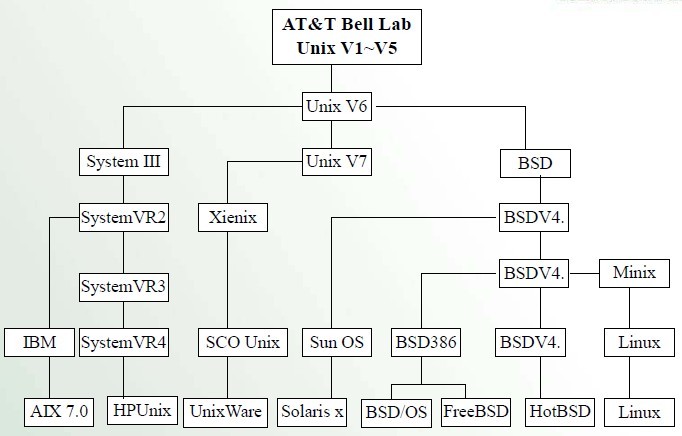 AT&T Bell Lab
Unix V1~V5

Unix V6

System III

Unix V7

BSD

SystemVR2

Xienix

BSDV4.

SystemVR3

BSDV4.

Minix

IBM

SystemVR4

SCO Unix

Sun OS

BSD386

BSDV4.

Linux

AIX 7.0

HPUnix

UnixWare

Solaris x

BSD/OS

FreeBSD

HotBSD

Linux